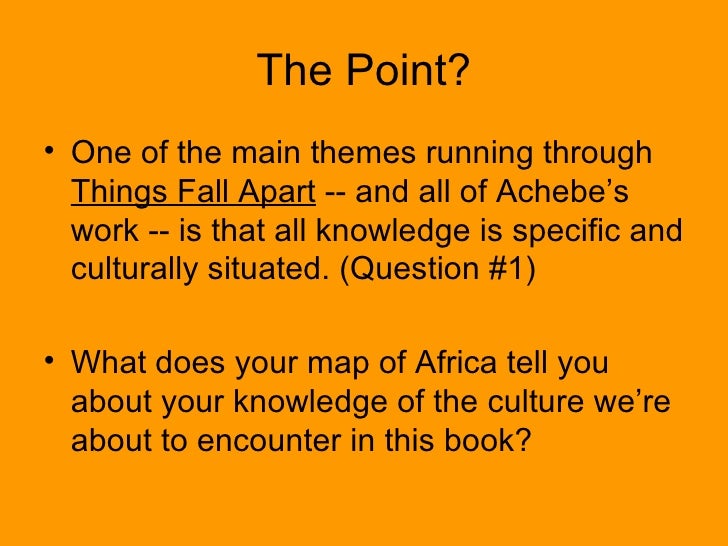 The Point?

• One of the main themes running through Things Fall Apart -- and all of Achebe’s work -- is that all knowledge is specific and culturally situated. (Question #1)

• What does your map of Africa tell you about your knowledge of the culture we’re about to encounter in this book?